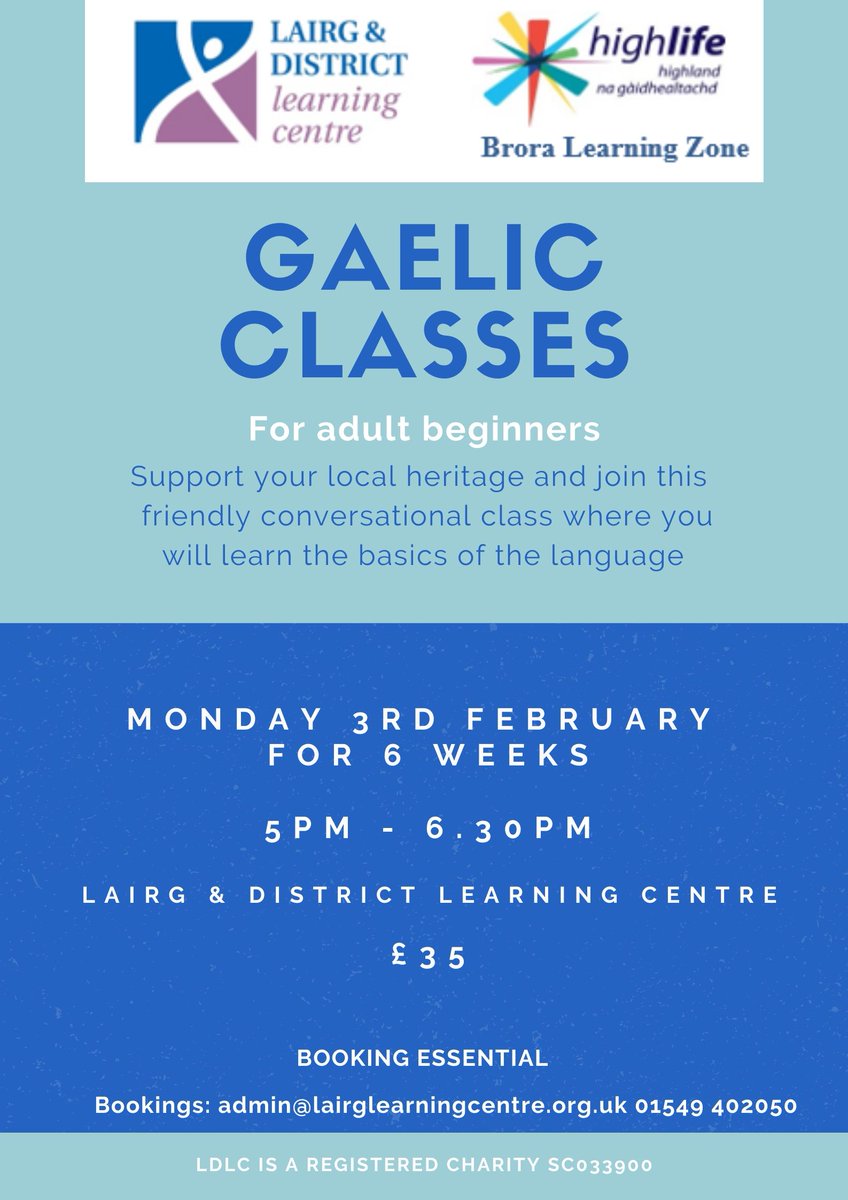 LAIRG & DISTRICT learning centre

highlife highland na gàidhealtachd

Brora Learning Zone

GAELIC CLASSES

For adult beginners

Support your local heritage and join this friendly conversational class where you will learn the basics of the language

MONDAY 3RD FEBRUARY FOR 6 WEEKS

5PM - 6.30PM

LAIRG & DISTRICT LEARNING CENTRE

£35

BOOKING ESSENTIAL

Bookings: admin@lairglearningcentre.org.uk 01549 402050

LDLC IS A REGISTERED CHARITY SC033900